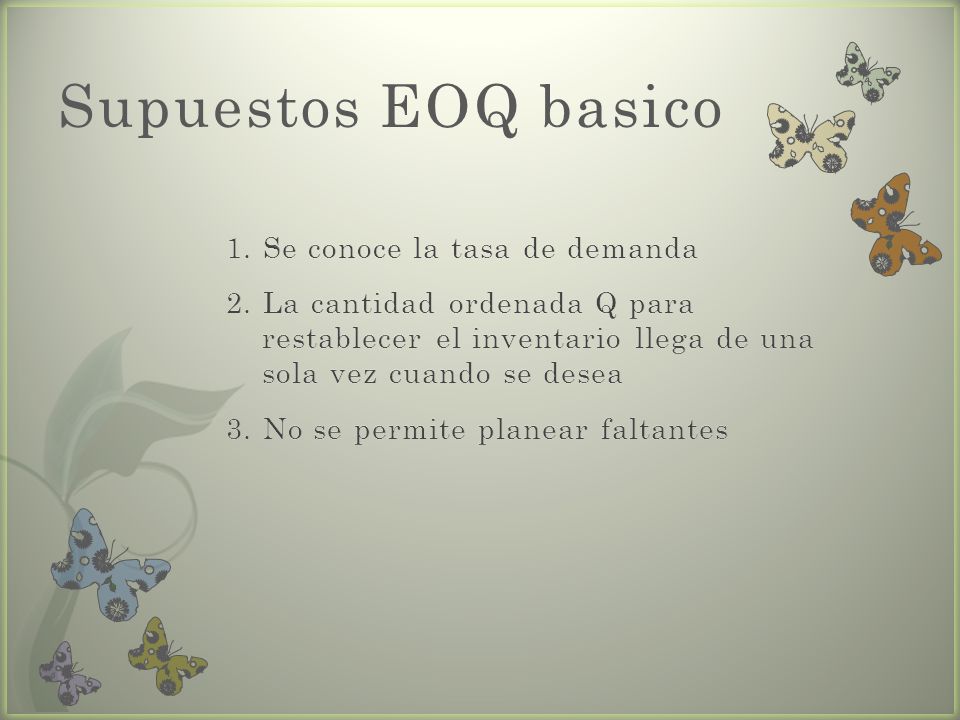 Supuestos EOQ basico

1. Se conoce la tasa de demanda
2. La cantidad ordenada Q para restablecer el inventario llega de una sola vez cuando se desea
3. No se permite planear faltantes